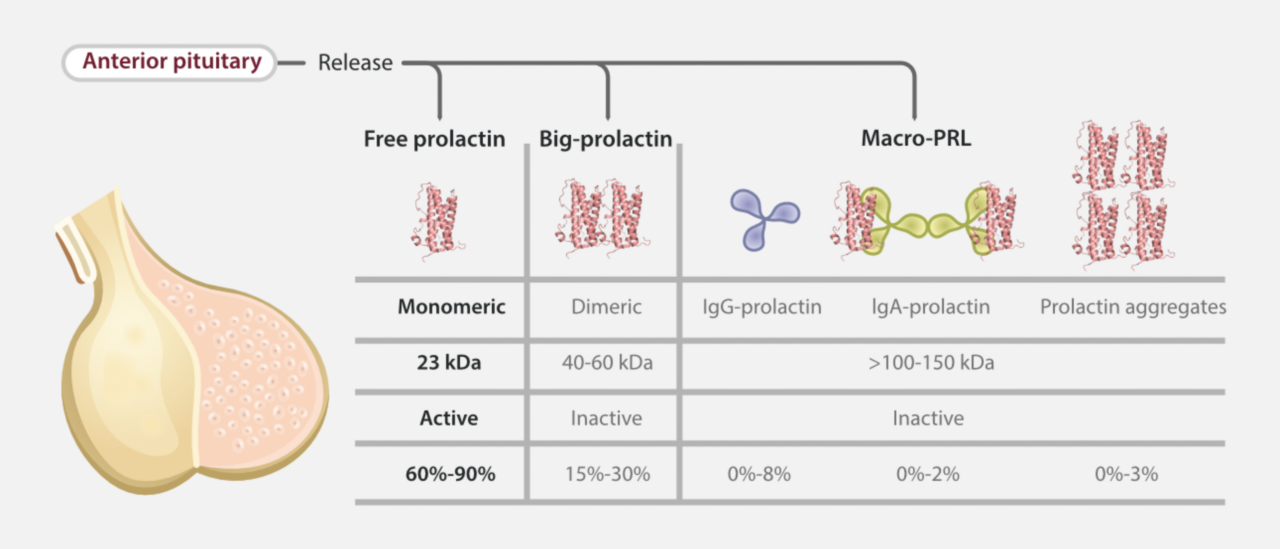 Anterior pituitary — Release

| Free prolactin | Big-prolactin | Macro-PRL | | |
|---|---|---|---|---|
| Monomeric | Dimeric | IgG-prolactin | IgA-prolactin | Prolactin aggregates |
| 23 kDa | 40-60 kDa | >100-150 kDa | | |
| Active | Inactive | Inactive | | |
| 60%-90% | 15%-30% | 0%-8% | 0%-2% | 0%-3% |